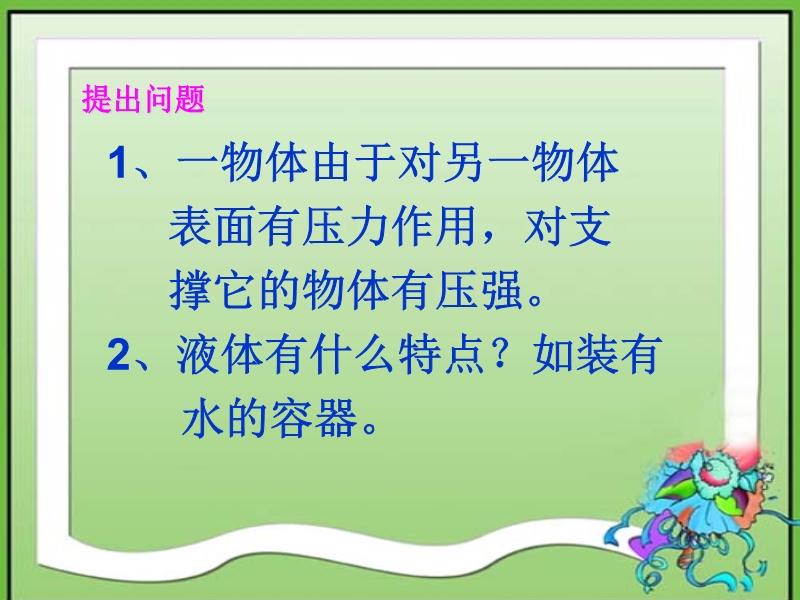 提出问题

1、一物体由于对另一物体表面有压力作用，对支撑它的物体有压强。

2、液体有什么特点？如装有水的容器。